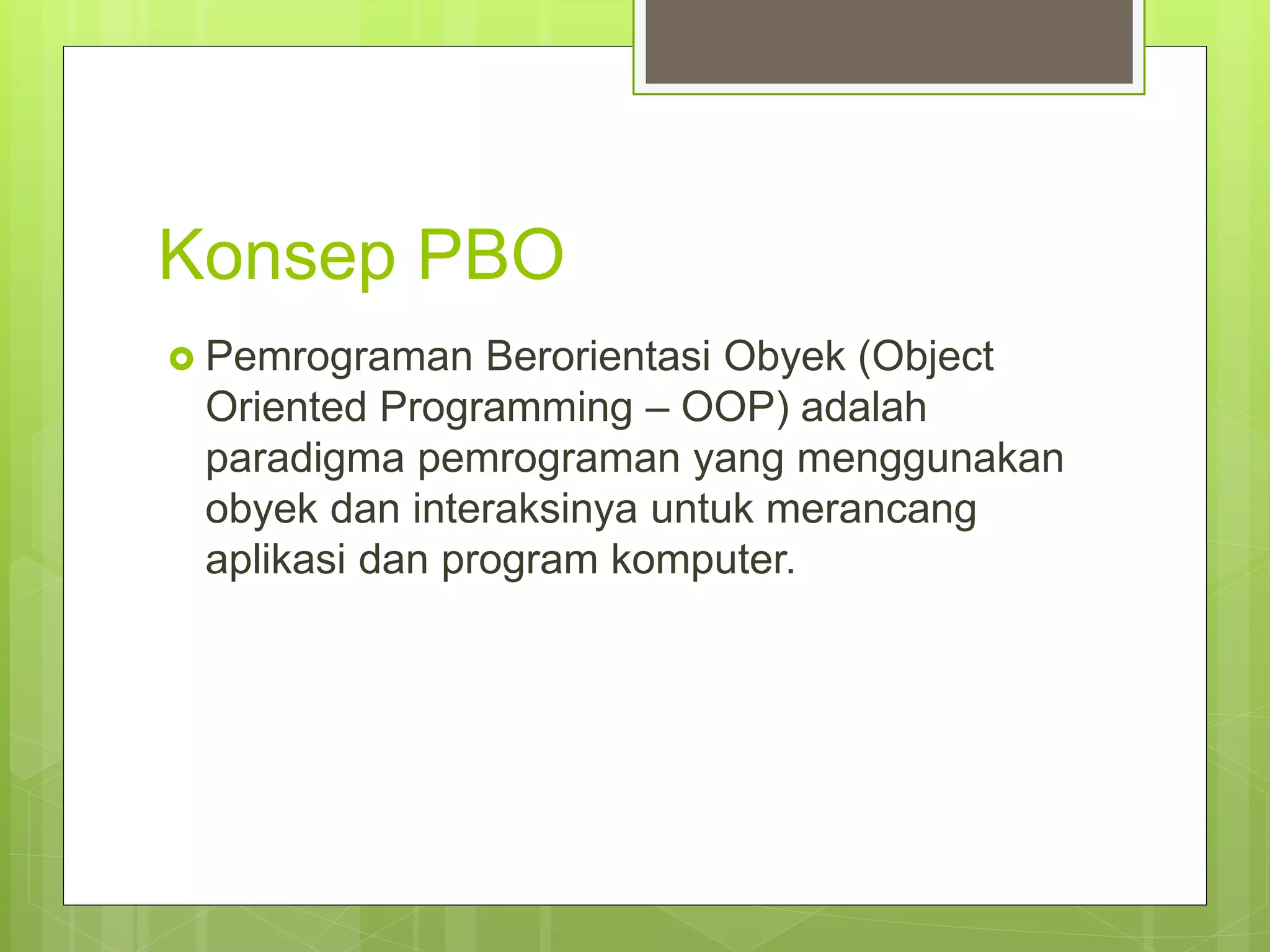 Konsep PBO

Pemrograman Berorientasi Obyek (Object Oriented Programming – OOP) adalah paradigma pemrograman yang menggunakan obyek dan interaksinya untuk merancang aplikasi dan program komputer.